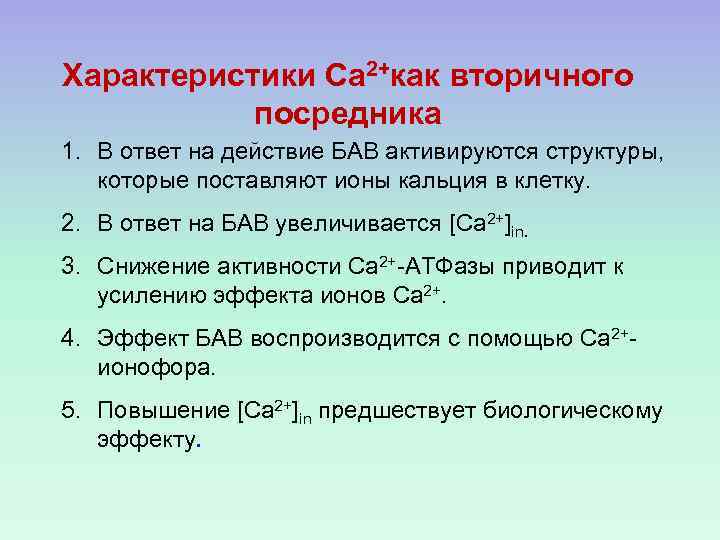 Характеристики $Ca^{2+}$как вторичного посредника

1. В ответ на действие БАВ активируются структуры, которые поставляют ионы кальция в клетку.

2. В ответ на БАВ увеличивается $[Ca^{2+}]_{in}$.

3. Снижение активности $Ca^{2+}$-АТФазы приводит к усилению эффекта ионов $Ca^{2+}$.

4. Эффект БАВ воспроизводится с помощью $Ca^{2+}$-ионофора.

5. Повышение $[Ca^{2+}]_{in}$ предшествует биологическому эффекту.